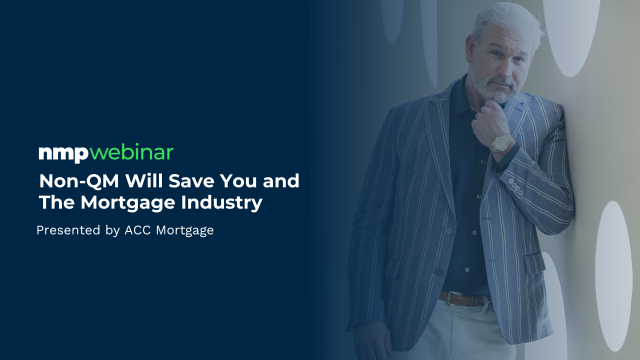 nmpwebinar

Non-QM Will Save You and The Mortgage Industry

Presented by ACC Mortgage